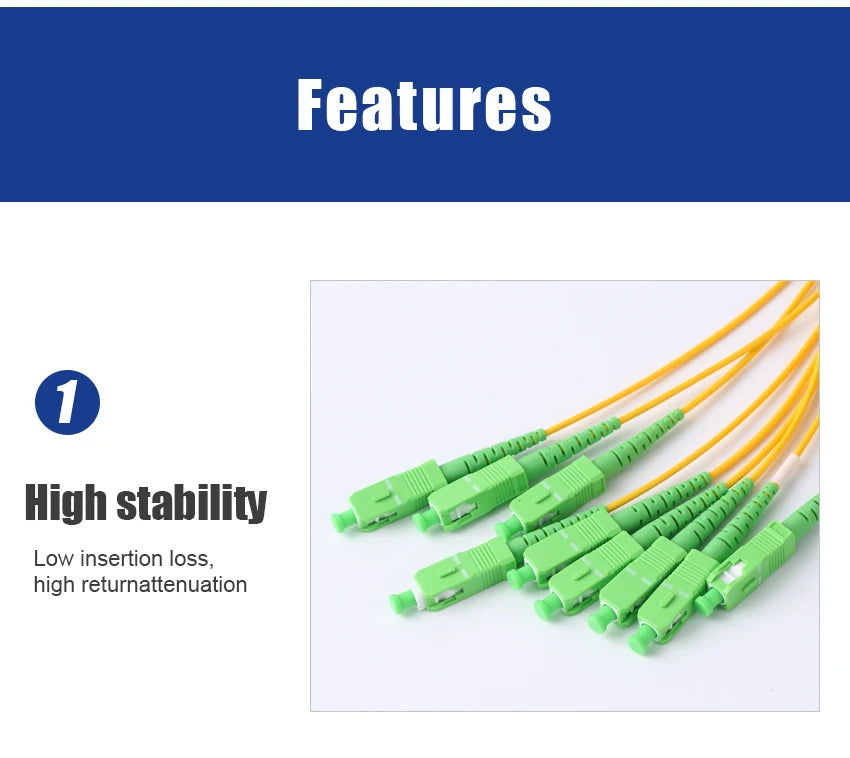 Features

1

High stability

Low insertion loss,
high returnattenuation